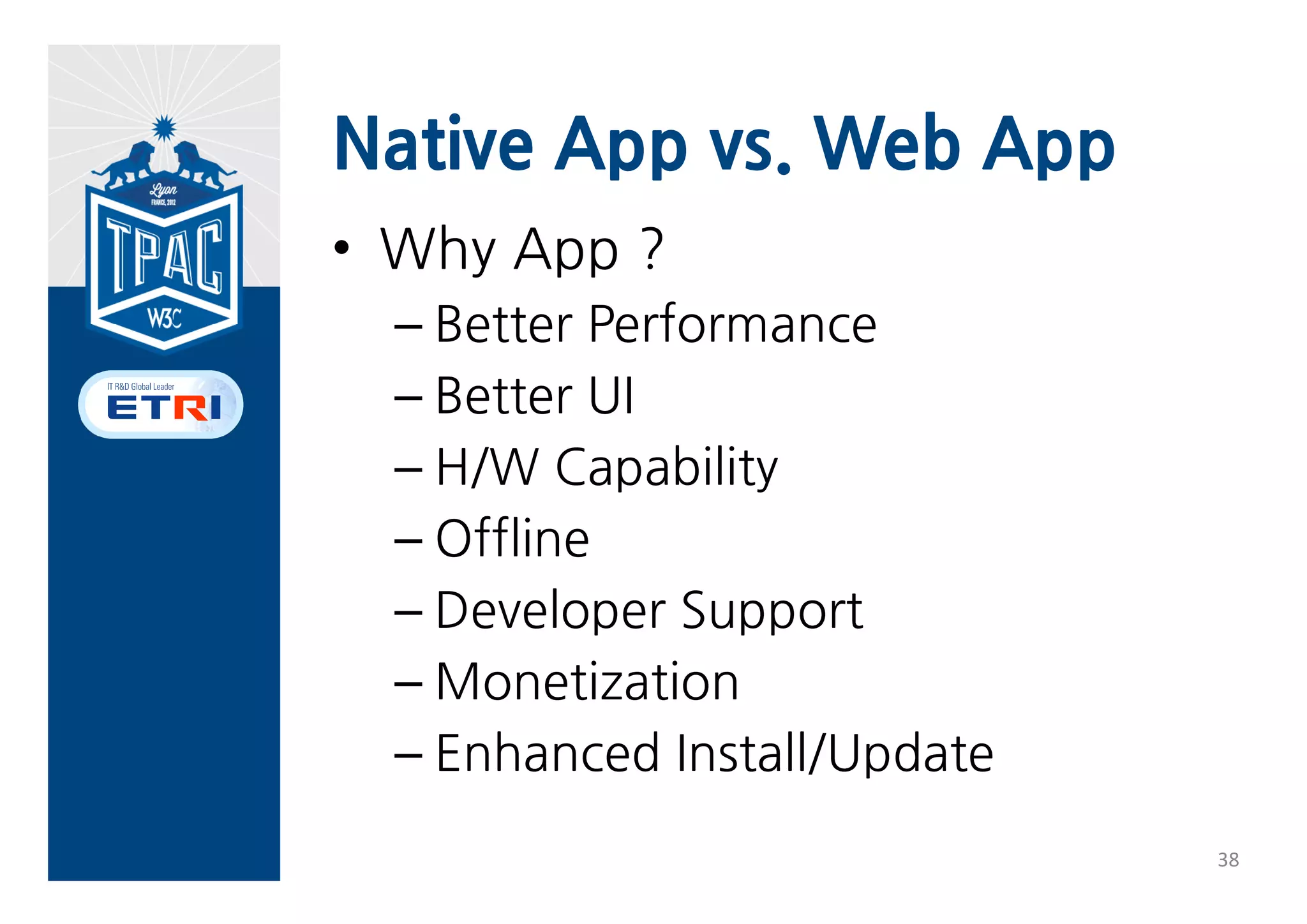 Lyon
FRANCE, 2012
TPAC
W3C

IT R&D Global Leader
ETRI

Native App vs. Web App

• Why App ?
– Better Performance
– Better UI
– H/W Capability
– Offline
– Developer Support
– Monetization
– Enhanced Install/Update

38